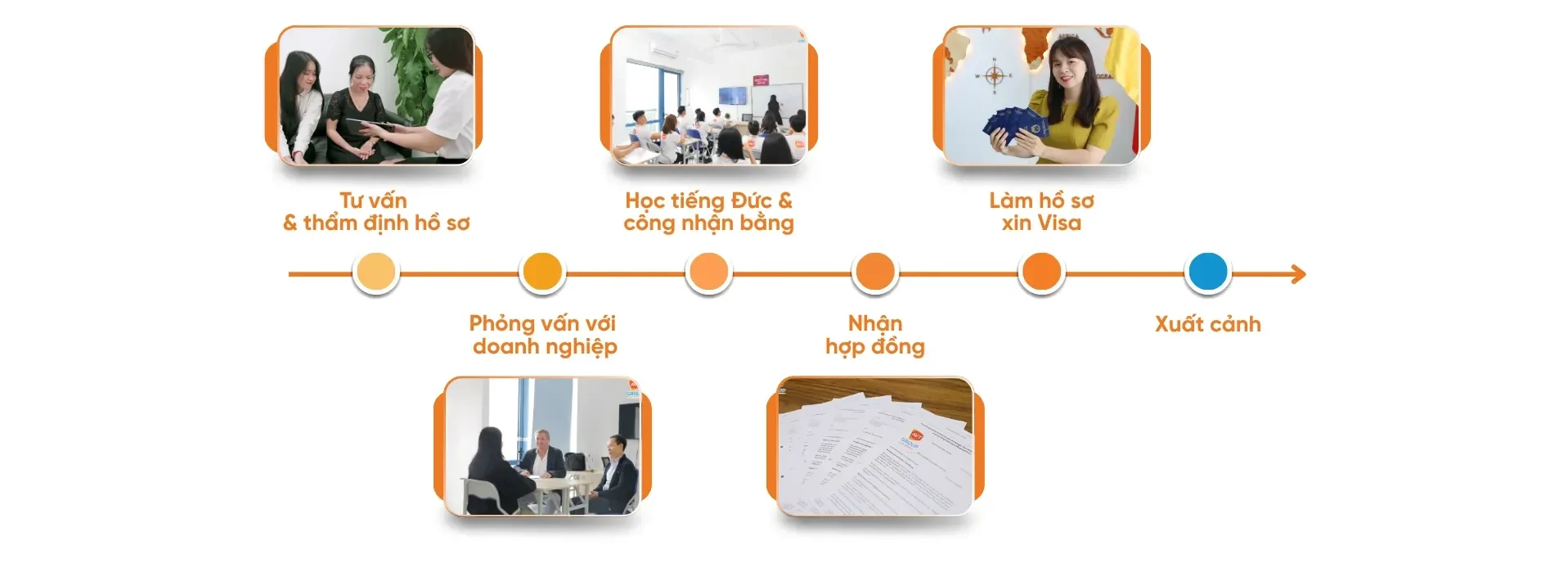 Tư vấn
& thẩm định hồ sơ

Phỏng vấn với
doanh nghiệp

Học tiếng Đức &
công nhận bằng

Nhận
hợp đồng

Làm hồ sơ
xin Visa

Xuất cảnh